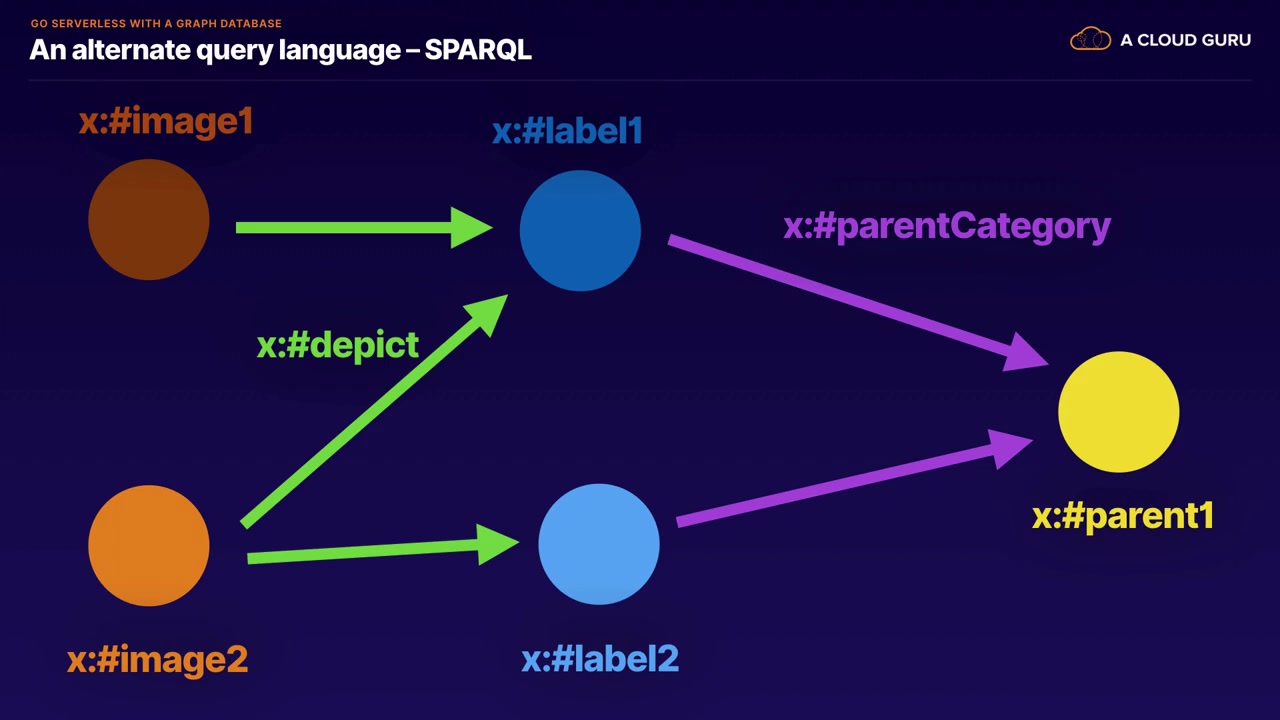 GO SERVERLESS WITH A GRAPH DATABASE
An alternate query language – SPARQL

A CLOUD GURU

x:#image1

x:#label1

x:#parentCategory

x:#depict

x:#parent1

x:#image2

x:#label2